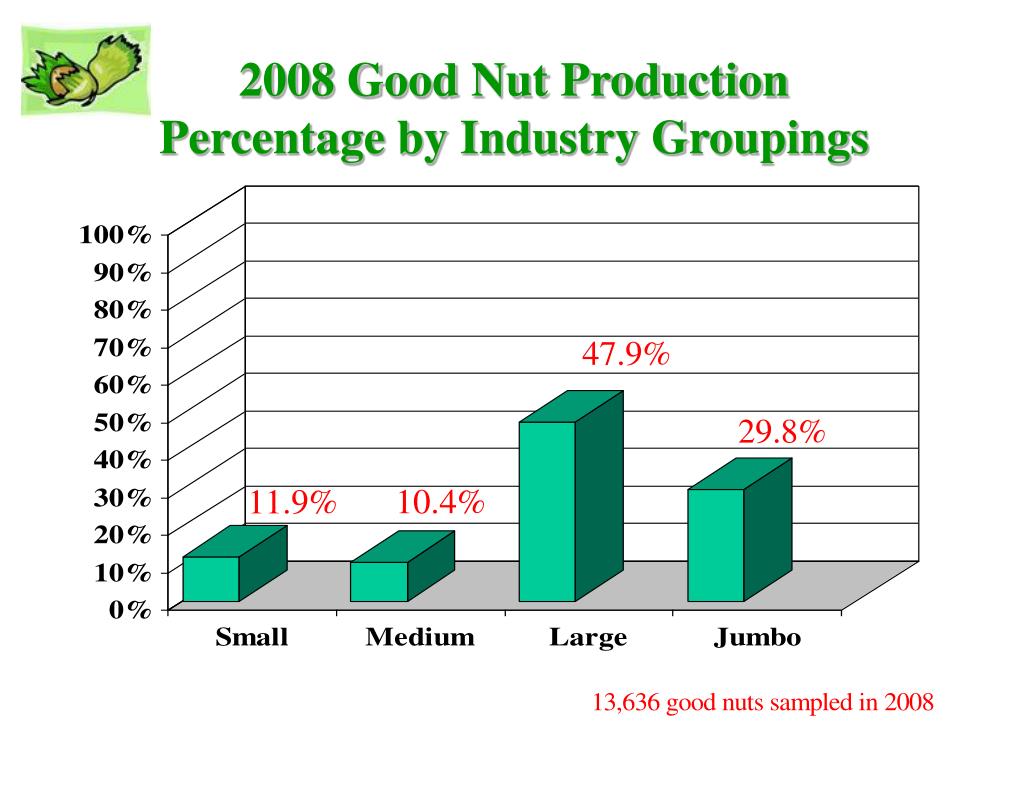 2008 Good Nut Production Percentage by Industry Groupings

100%
90%
80%
70%
60%
50%
40%
30%
20%
10%
0%

11.9%
10.4%
47.9%
29.8%

Small
Medium
Large
Jumbo

13,636 good nuts sampled in 2008